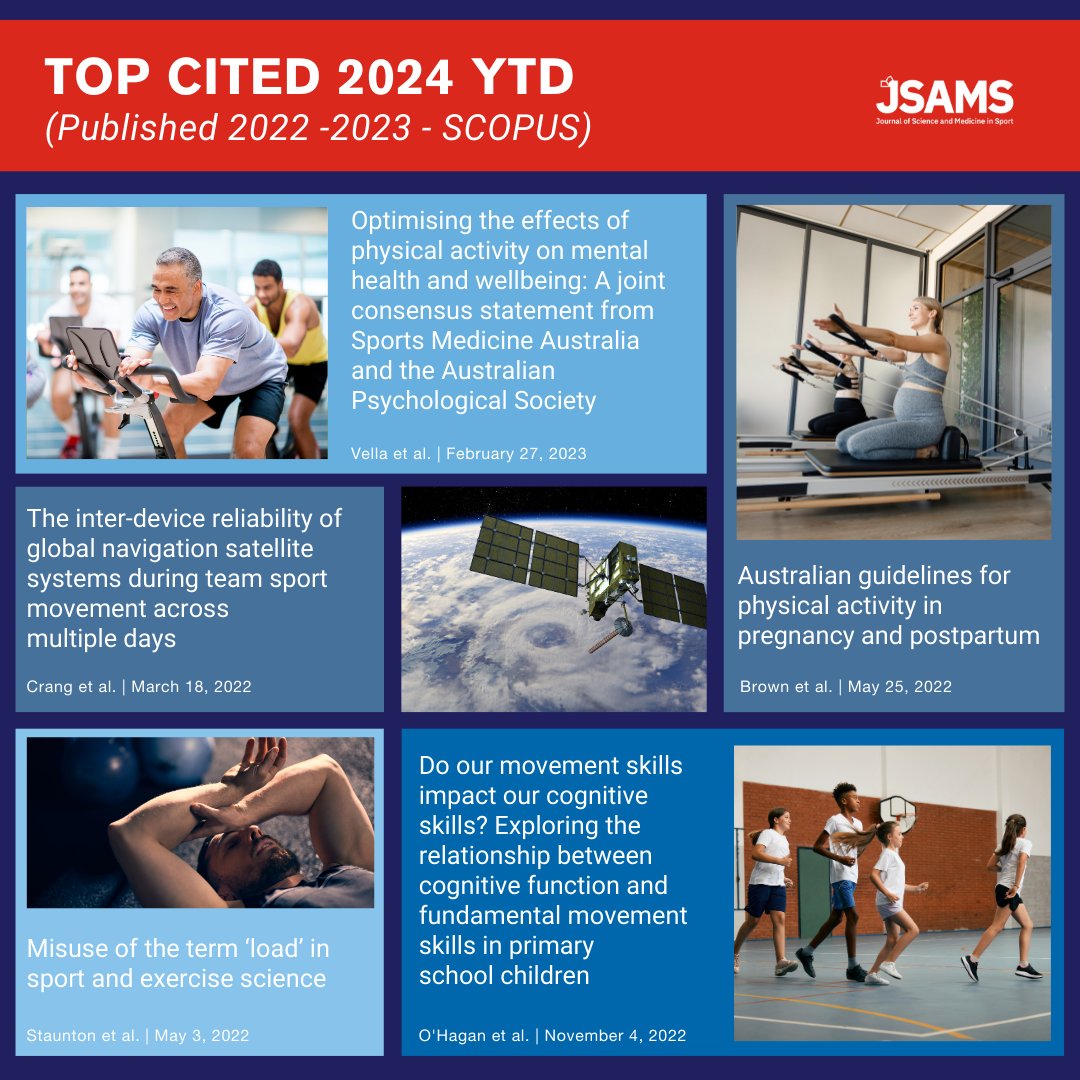 TOP CITED 2024 YTD
(Published 2022 -2023 - SCOPUS)

JSAMS
Journal of Science and Medicine in Sport

Optimising the effects of physical activity on mental health and wellbeing: A joint consensus statement from Sports Medicine Australia and the Australian Psychological Society

Vella et al. | February 27, 2023

The inter-device reliability of global navigation satellite systems during team sport movement across multiple days

Crang et al. | March 18, 2022

Australian guidelines for physical activity in pregnancy and postpartum

Brown et al. | May 25, 2022

Misuse of the term 'load' in sport and exercise science

Staunton et al. | May 3, 2022

Do our movement skills impact our cognitive skills? Exploring the relationship between cognitive function and fundamental movement skills in primary school children

O'Hagan et al. | November 4, 2022